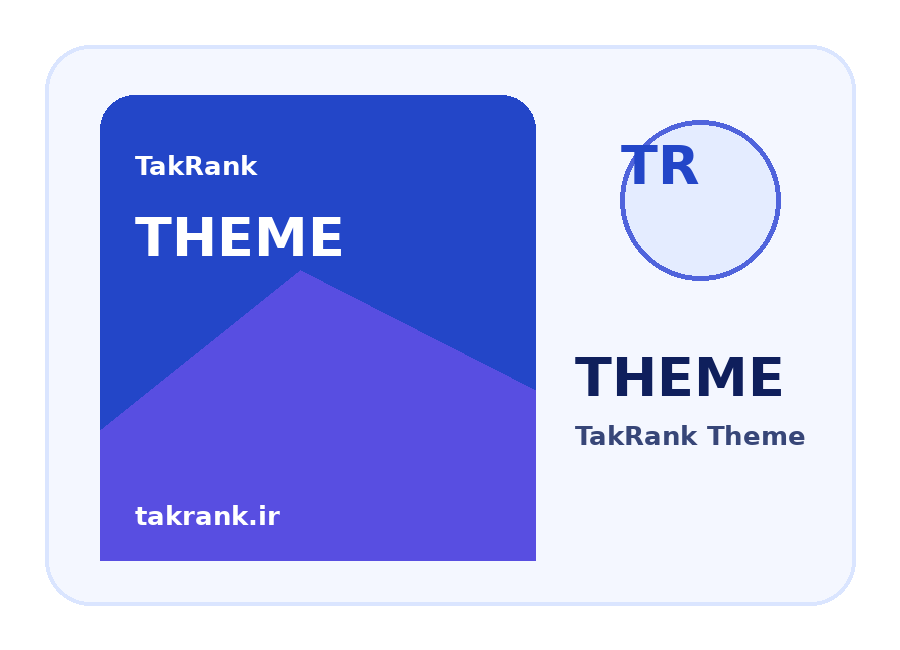 TakRank

THEME

takrank.ir

TR

THEME

TakRank Theme